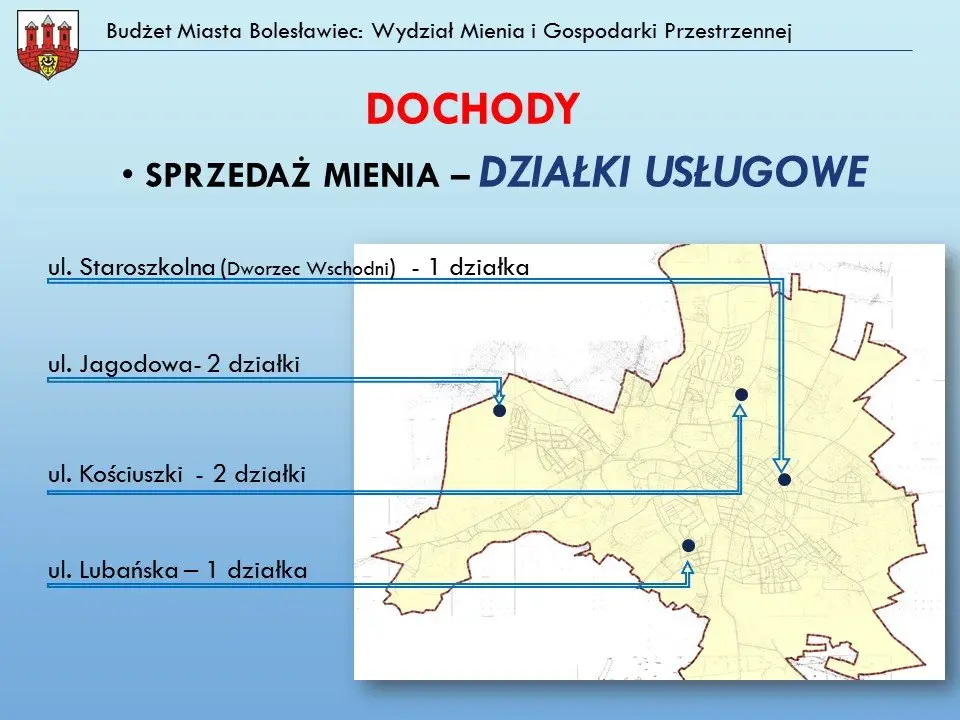 Budżet Miasta Bolesławiec: Wydział Mienia i Gospodarki Przestrzennej

DOCHODY

• SPRZEDAŻ MIENIA – DZIAŁKI USŁUGOWE

ul. Staroszkolna (Dworzec Wschodni) - 1 działka

ul. Jagodowa- 2 działki

ul. Kościuszki - 2 działki

ul. Lubańska – 1 działka